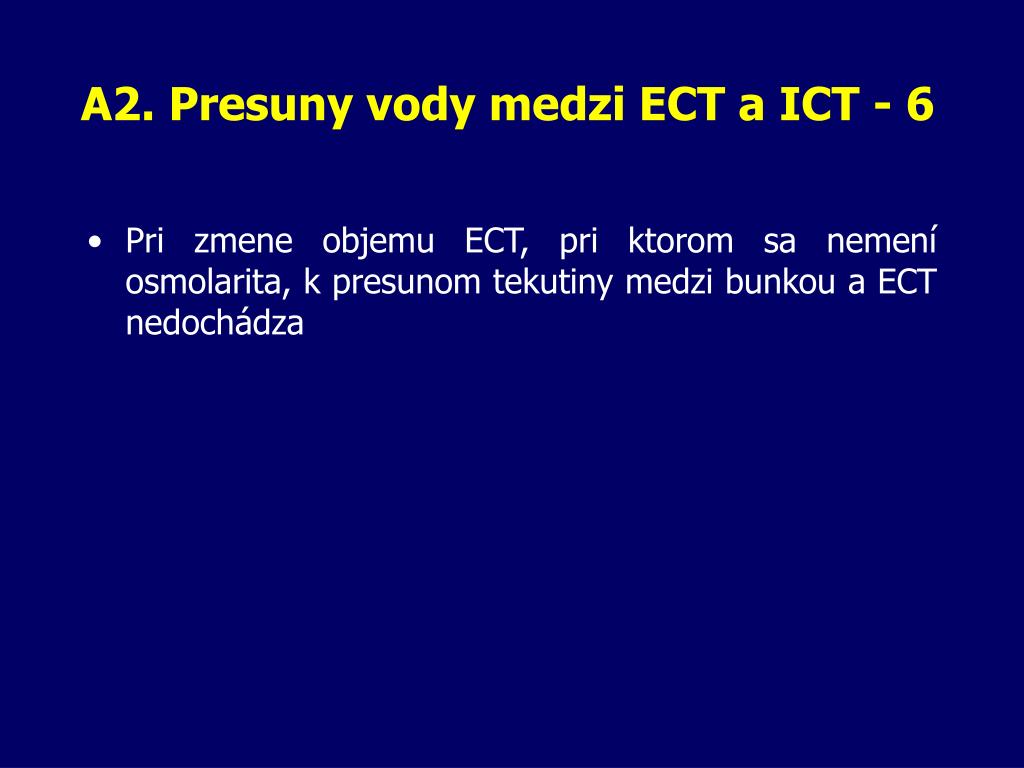 A2. Presuny vody medzi ECT a ICT - 6

• Pri zmene objemu ECT, pri ktorom sa nemení osmolarita, k presunom tekutiny medzi bunkou a ECT nedochádza